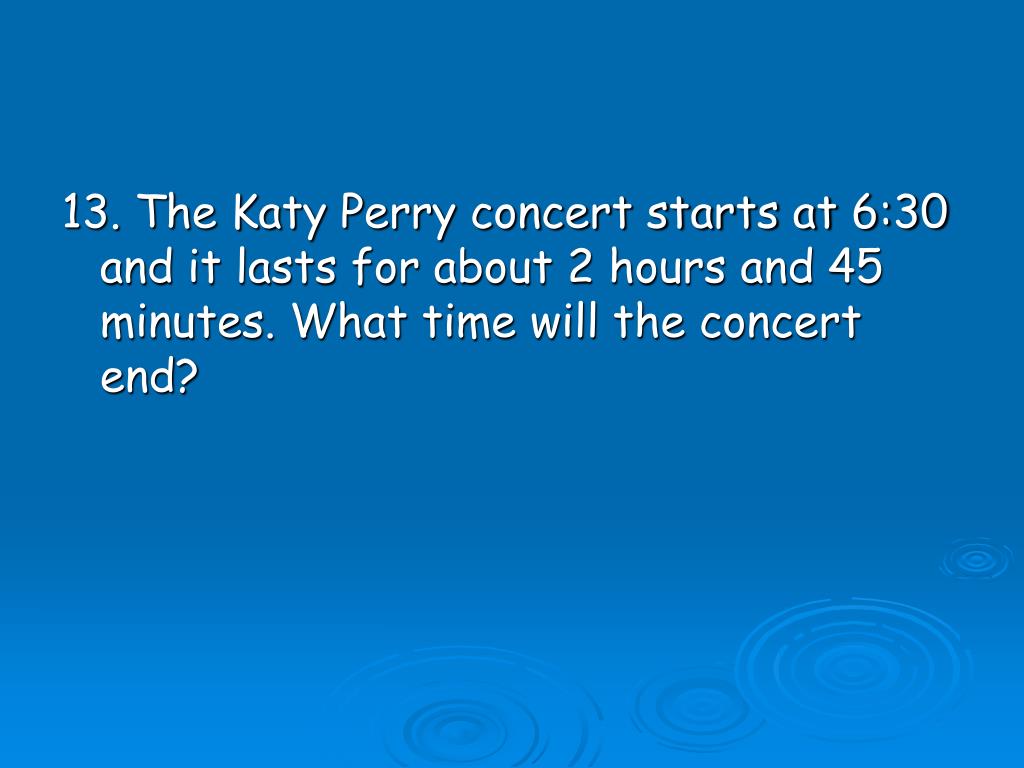 13. The Katy Perry concert starts at 6:30 and it lasts for about 2 hours and 45 minutes. What time will the concert end?